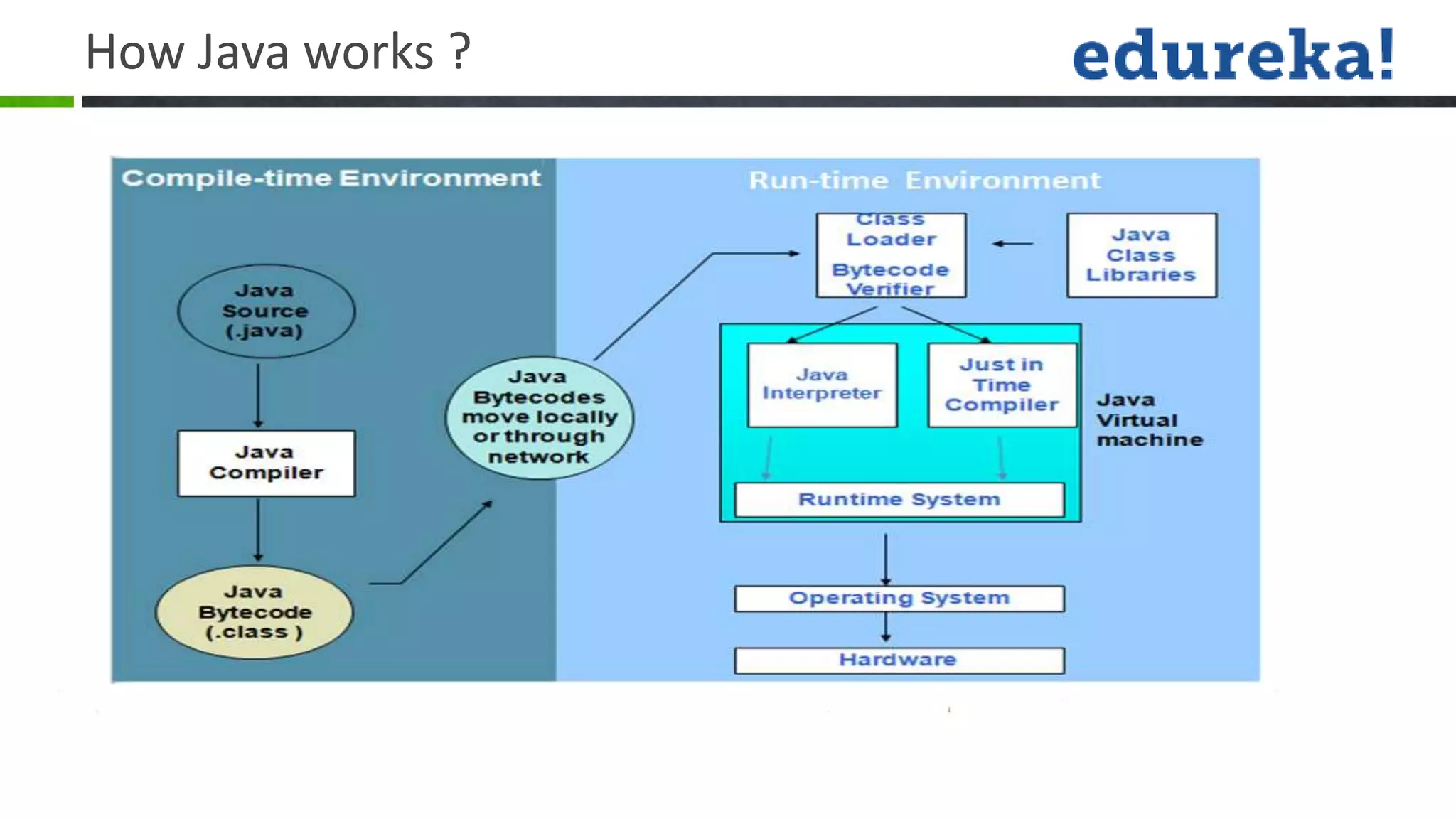 How Java works ?

edureka!

Compile-time Environment

Java Source (.java)

Java Compiler

Java Bytecode (.class )

Java Bytecodes move locally or through network

Run-time Environment

Class Loader

Bytecode Verifier

Java Class Libraries

Java Interpreter

Just in Time Compiler

Java Virtual machine

Runtime System

Operating System

Hardware